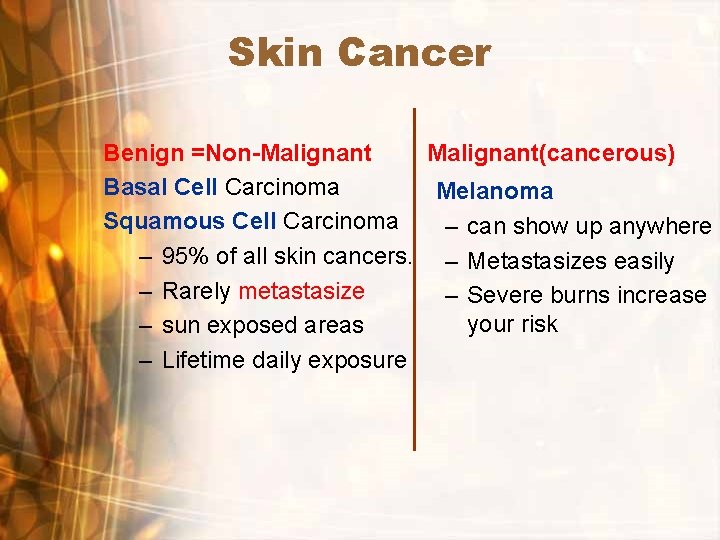 Skin Cancer

Benign =Non-Malignant
Basal Cell Carcinoma
Squamous Cell Carcinoma
– 95% of all skin cancers.
– Rarely metastasize
– sun exposed areas
– Lifetime daily exposure

Malignant(cancerous)
Melanoma
– can show up anywhere
– Metastasizes easily
– Severe burns increase your risk